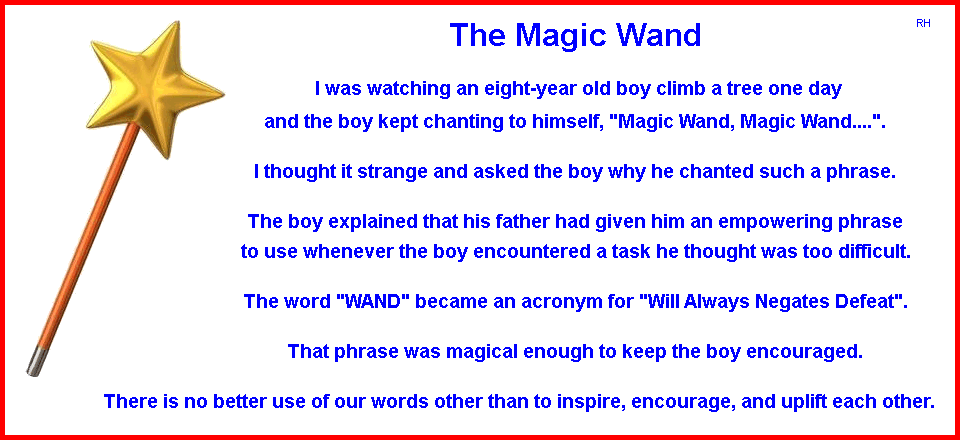 The Magic Wand

RH

I was watching an eight-year old boy climb a tree one day and the boy kept chanting to himself, "Magic Wand, Magic Wand....".

I thought it strange and asked the boy why he chanted such a phrase.

The boy explained that his father had given him an empowering phrase to use whenever the boy encountered a task he thought was too difficult.

The word "WAND" became an acronym for "Will Always Negates Defeat".

That phrase was magical enough to keep the boy encouraged.

There is no better use of our words other than to inspire, encourage, and uplift each other.